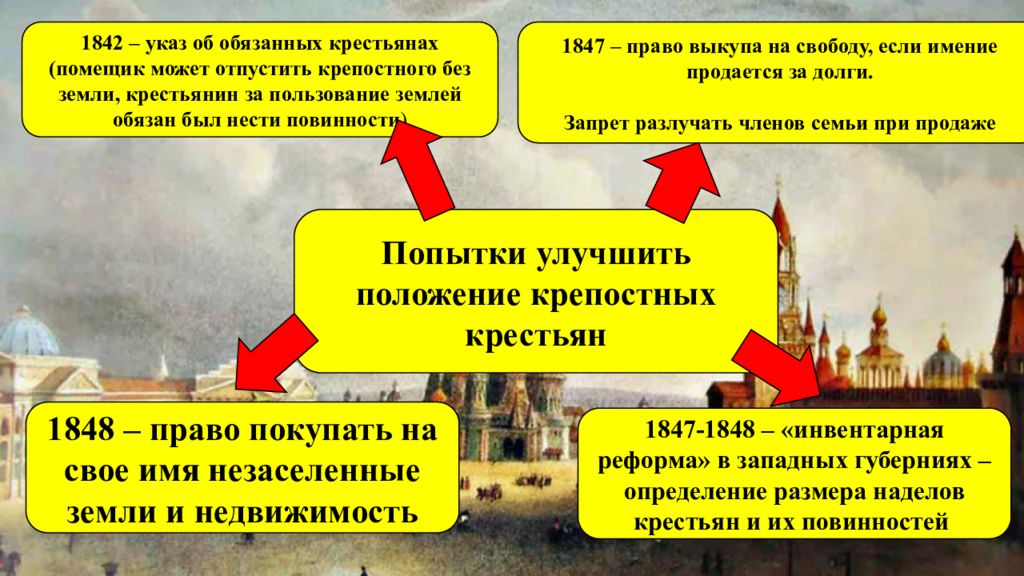 1842 – указ об обязанных крестьянах (помещик может отпустить крепостного без земли, крестьянин за пользование землей обязан был нести повинности)

1847 – право выкупа на свободу, если имение продается за долги.

Запрет разлучать членов семьи при продаже

Попытки улучшить положение крепостных крестьян

1848 – право покупать на свое имя незаселенные земли и недвижимость

1847-1848 – «инвентарная реформа» в западных губерниях – определение размера наделов крестьян и их повинностей